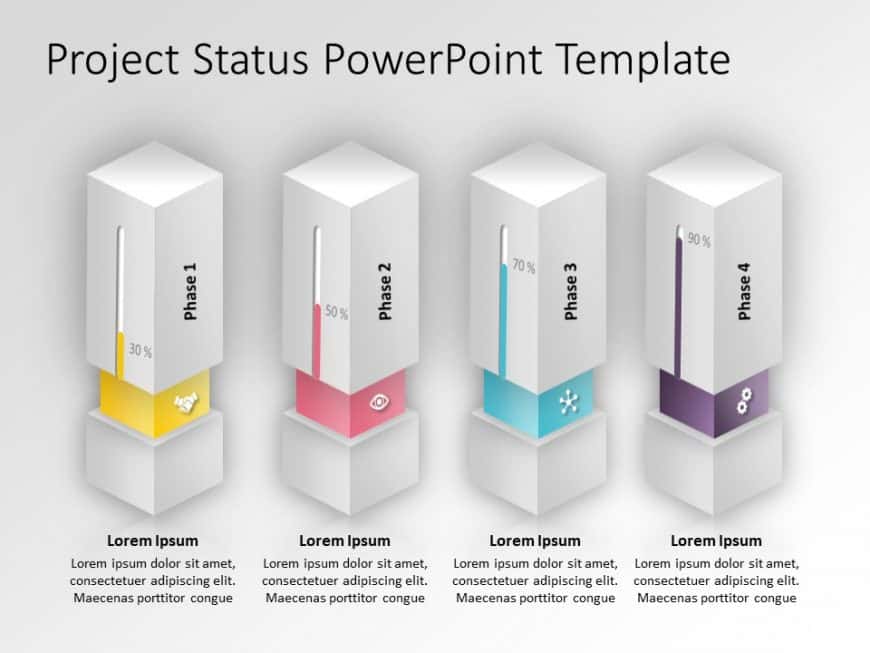 Project Status PowerPoint Template

30 %

Phase 1

50 %

Phase 2

70 %

Phase 3

90 %

Phase 4

Lorem Ipsum

Lorem ipsum dolor sit amet, consectetuer adipiscing elit. Maecenas porttitor congue

Lorem Ipsum

Lorem ipsum dolor sit amet, consectetuer adipiscing elit. Maecenas porttitor congue

Lorem Ipsum

Lorem ipsum dolor sit amet, consectetuer adipiscing elit. Maecenas porttitor congue

Lorem Ipsum

Lorem ipsum dolor sit amet, consectetuer adipiscing elit. Maecenas porttitor congue